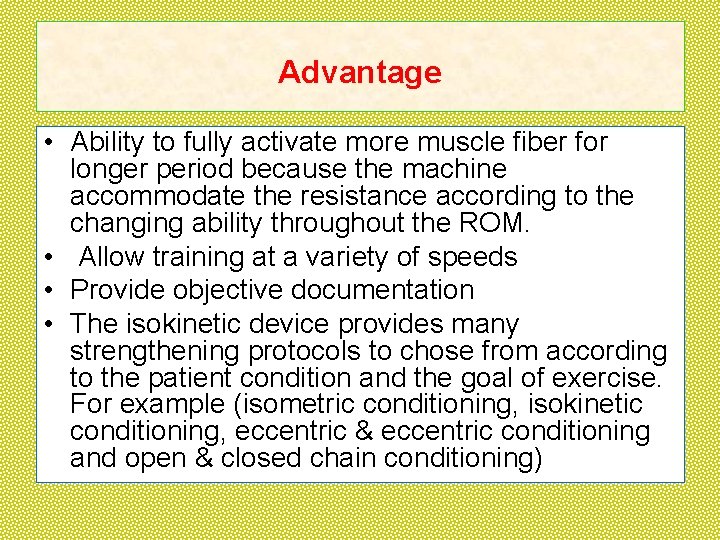 Advantage

• Ability to fully activate more muscle fiber for longer period because the machine accommodate the resistance according to the changing ability throughout the ROM.
• Allow training at a variety of speeds
• Provide objective documentation
• The isokinetic device provides many strengthening protocols to chose from according to the patient condition and the goal of exercise. For example (isometric conditioning, isokinetic conditioning, eccentric & eccentric conditioning and open & closed chain conditioning)